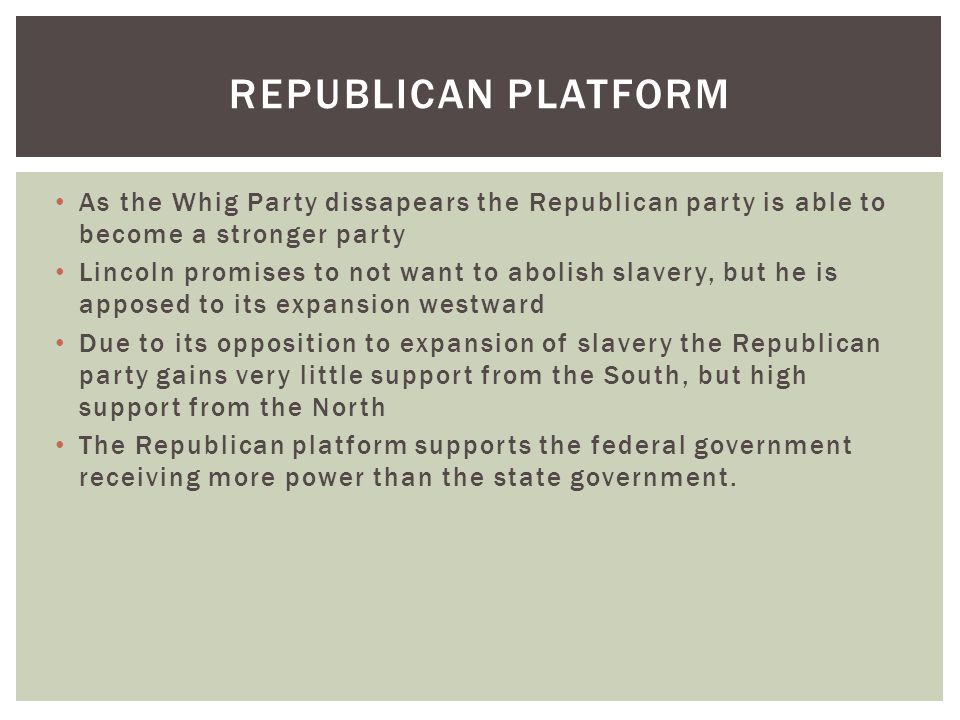 REPUBLICAN PLATFORM

• As the Whig Party dissapears the Republican party is able to become a stronger party
• Lincoln promises to not want to abolish slavery, but he is apposed to its expansion westward
• Due to its opposition to expansion of slavery the Republican party gains very little support from the South, but high support from the North
• The Republican platform supports the federal government receiving more power than the state government.